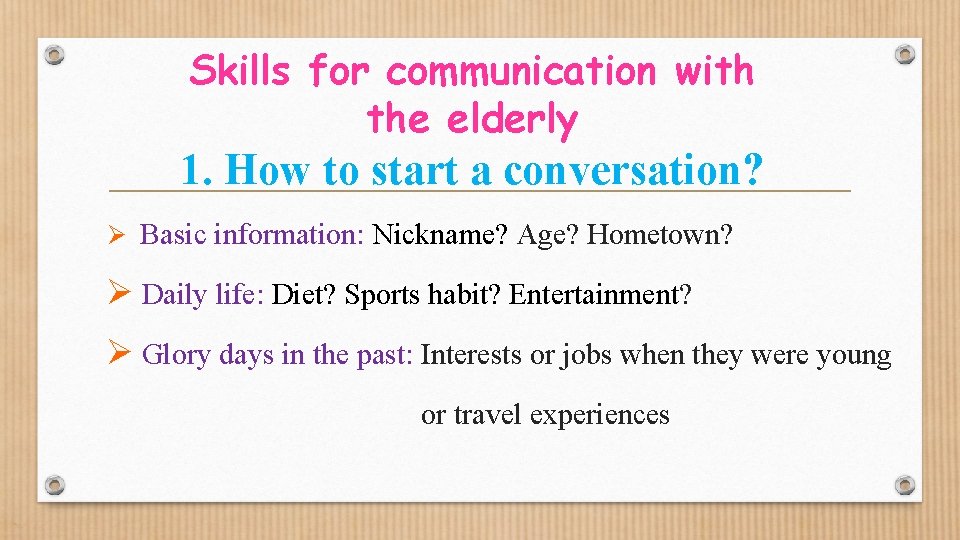 Skills for communication with the elderly

1. How to start a conversation?

➢ Basic information: Nickname? Age? Hometown?

➢ Daily life: Diet? Sports habit? Entertainment?

➢ Glory days in the past: Interests or jobs when they were young or travel experiences